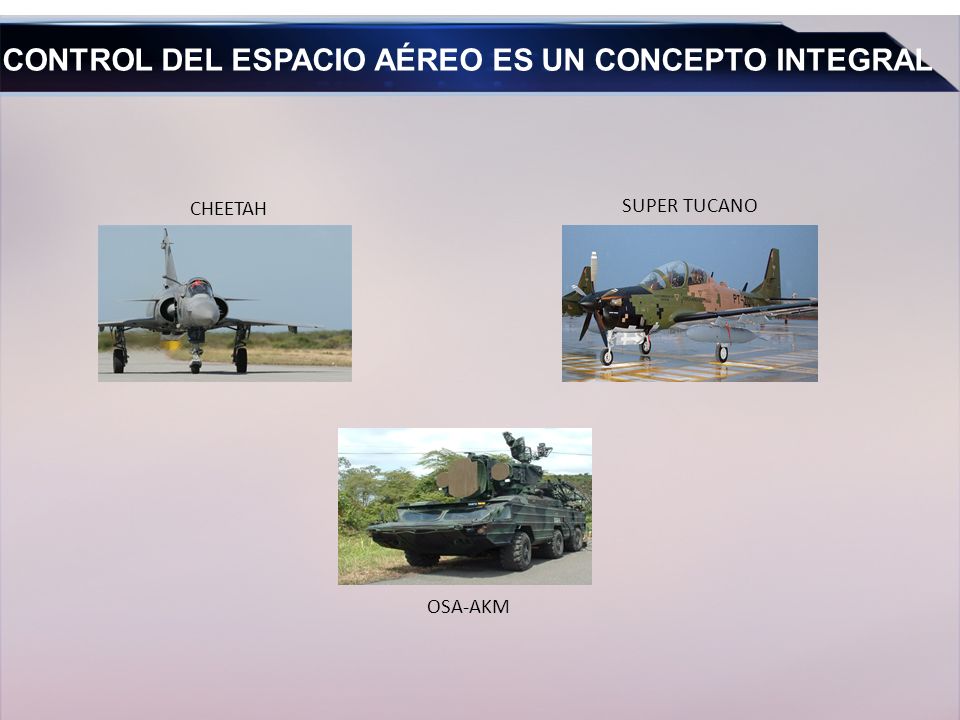 CONTROL DEL ESPACIO AÉREO ES UN CONCEPTO INTEGRAL

CHEETAH

SUPER TUCANO

OSA-AKM